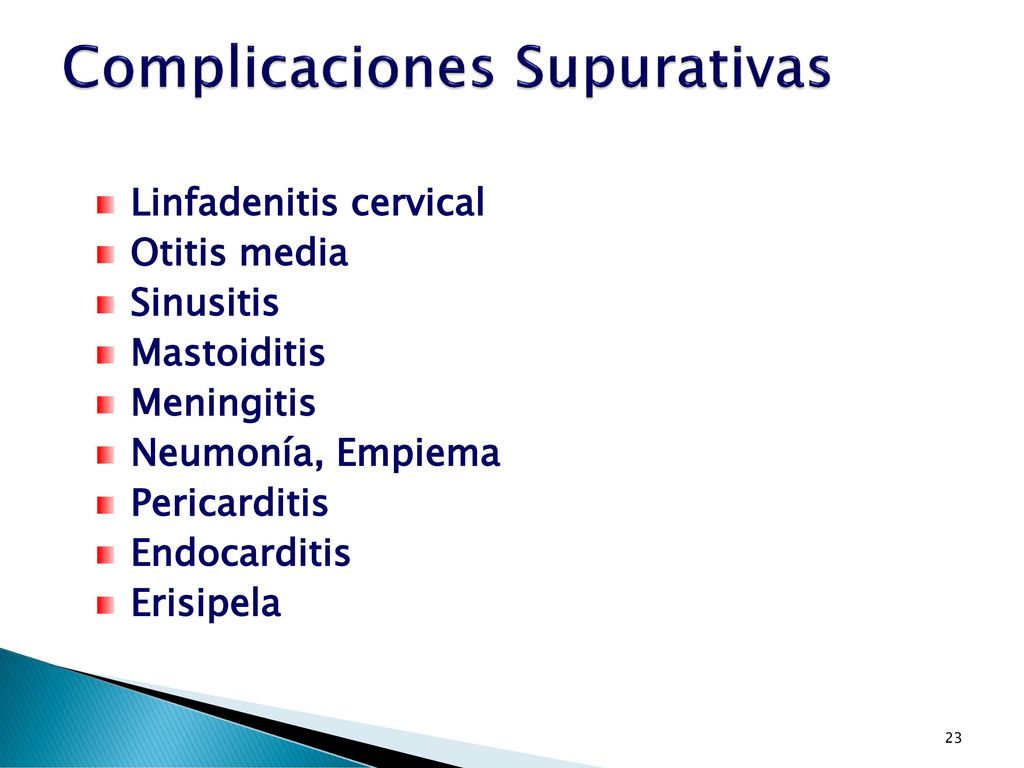 Complicaciones Supurativas

Linfadenitis cervical
Otitis media
Sinusitis
Mastoiditis
Meningitis
Neumonía, Empiema
Pericarditis
Endocarditis
Erisipela

23